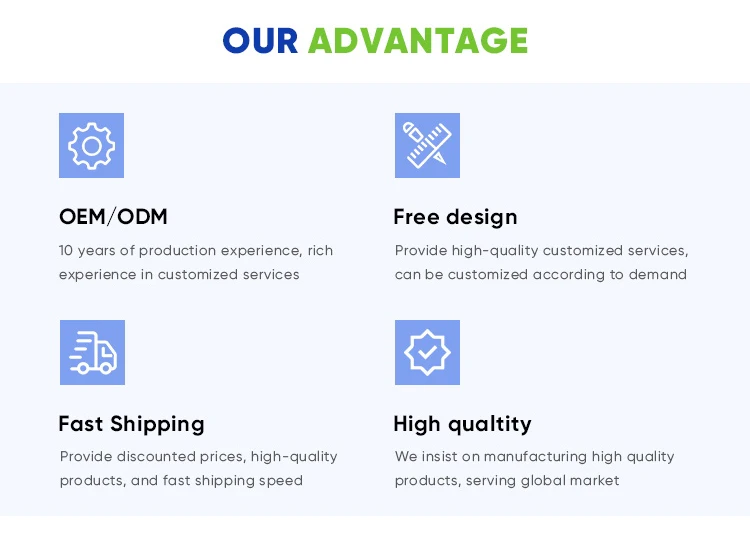 OUR ADVANTAGE

OEM/ODM

10 years of production experience, rich experience in customized services

Free design

Provide high-quality customized services, can be customized according to demand

Fast Shipping

Provide discounted prices, high-quality products, and fast shipping speed

High qualtity

We insist on manufacturing high quality products, serving global market